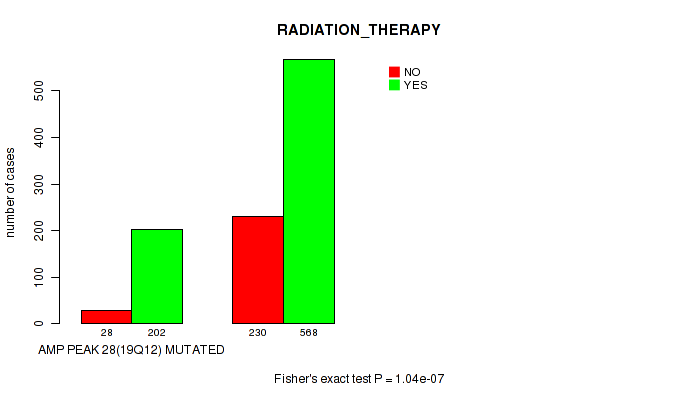 RADIATION_THERAPY

NO
YES

number of cases

0
100
200
300
400
500

28
202
230
568

AMP PEAK 28(19Q12) MUTATED

Fisher's exact test P = 1.04e-07